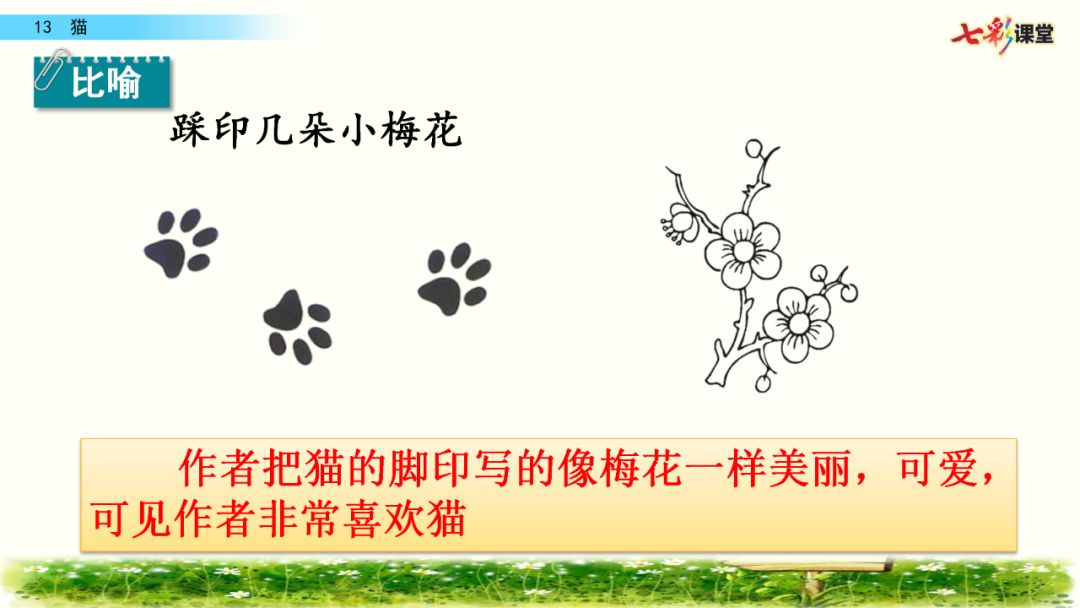 13 猫

七彩课堂

比喻

踩印几朵小梅花

作者把猫的脚印写的像梅花一样美丽，可爱，可见作者非常喜欢猫